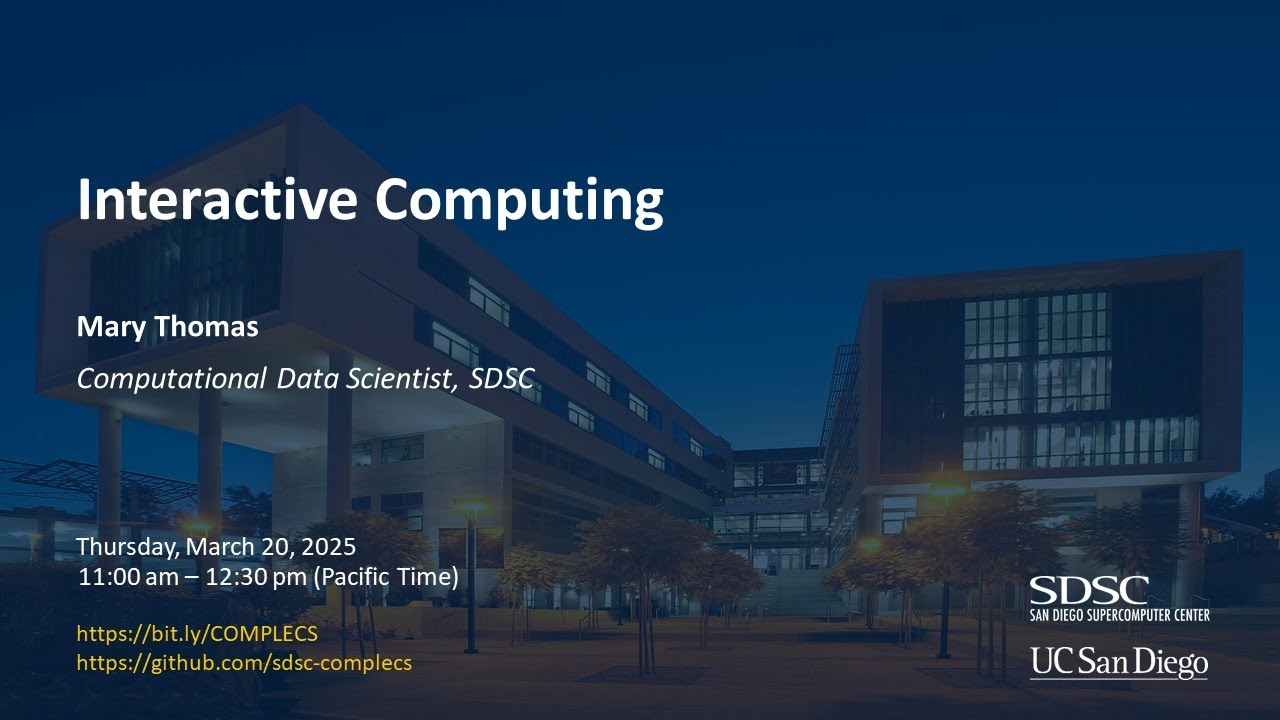 Interactive Computing

Mary Thomas

Computational Data Scientist, SDSC

Thursday, March 20, 2025
11:00 am – 12:30 pm (Pacific Time)

https://bit.ly/COMPLECS
https://github.com/sdsc-complecs

SDSC
SAN DIEGO SUPERCOMPUTER CENTER

UC San Diego